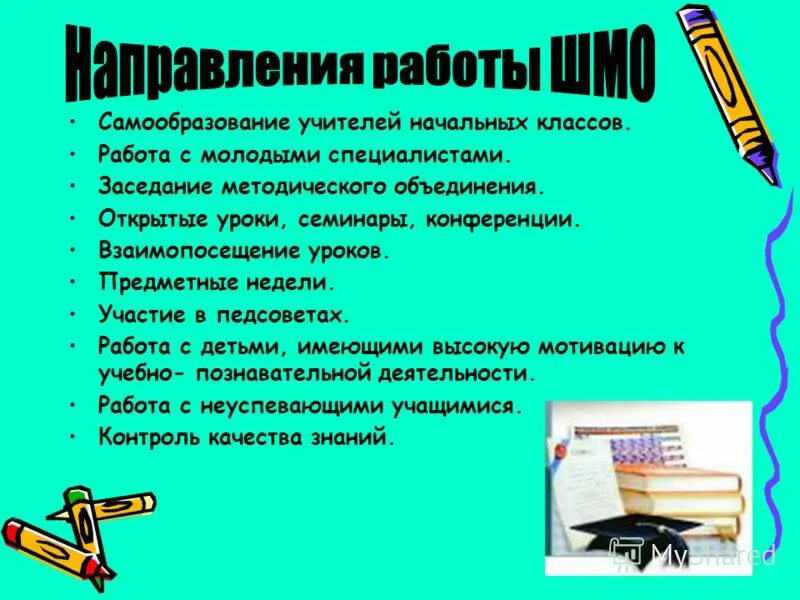 Направления работы ШМО

• Самообразование учителей начальных классов.
• Работа с молодыми специалистами.
• Заседание методического объединения.
• Открытые уроки, семинары, конференции.
• Взаимопосещение уроков.
• Предметные недели.
• Участие в педсоветах.
• Работа с детьми, имеющими высокую мотивацию к учебно- познавательной деятельности.
• Работа с неуспевающими учащимися.
• Контроль качества знаний.

MyShared